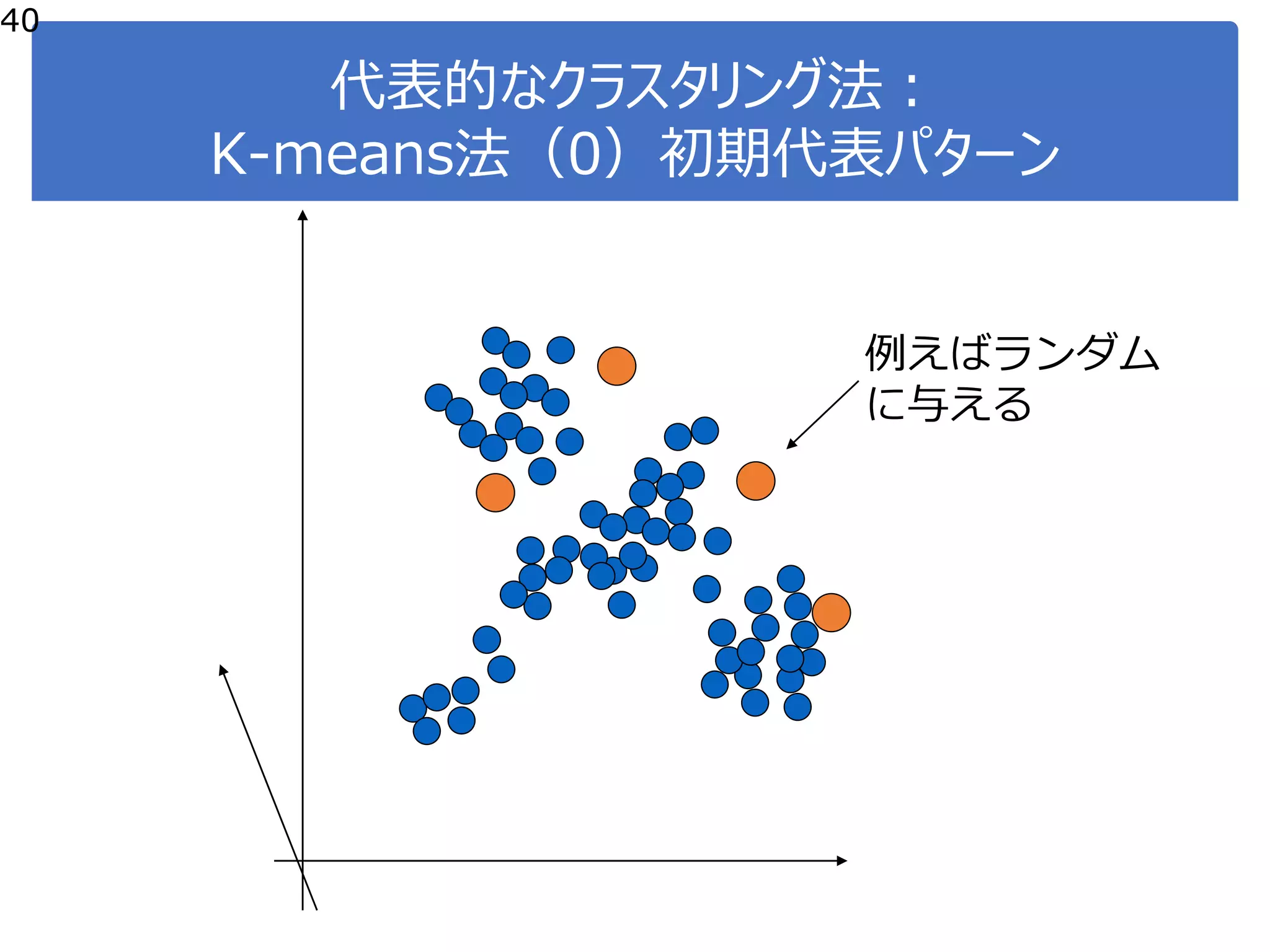 40

代表的なクラスタリング法：
K-means法（0）初期代表パターン

例えばランダムに与える